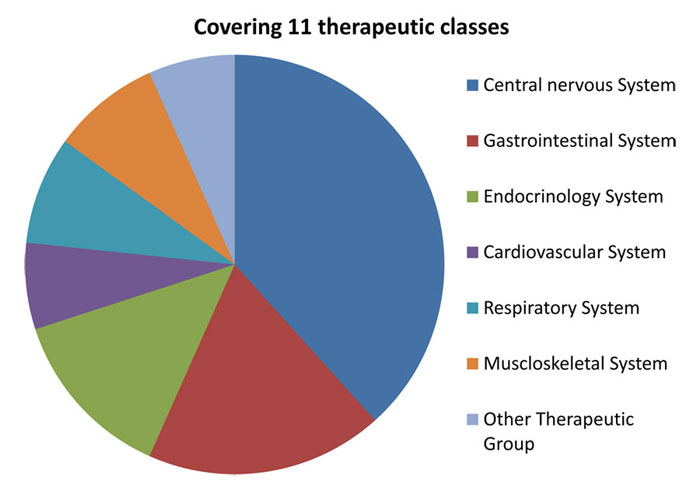 Covering 11 therapeutic classes

Central nervous System
Gastrointestinal System
Endocrinology System
Cardiovascular System
Respiratory System
Muscloskeletal System
Other Therapeutic Group